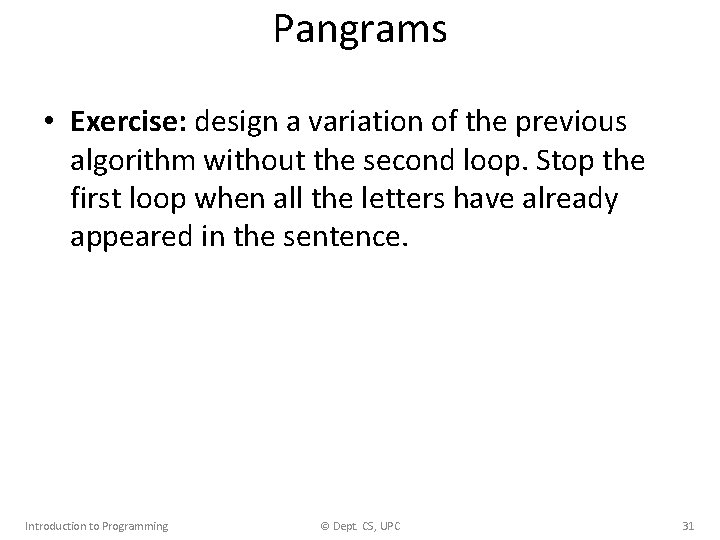 Pangrams

• Exercise: design a variation of the previous algorithm without the second loop. Stop the first loop when all the letters have already appeared in the sentence.

Introduction to Programming © Dept. CS, UPC 31